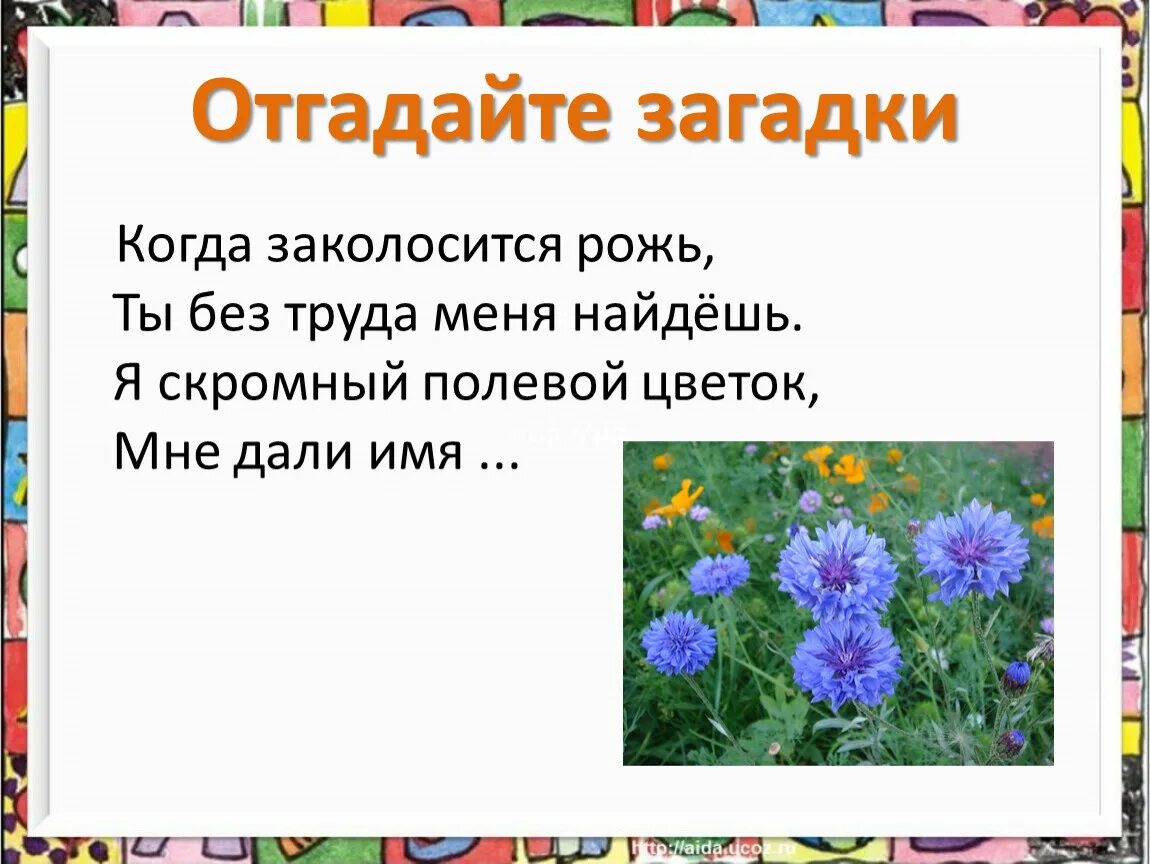 Отгадайте загадки

Когда заколосится рожь,
Ты без труда меня найдёшь.
Я скромный полевой цветок,
Мне дали имя ...

http://aida.ucoz.ru